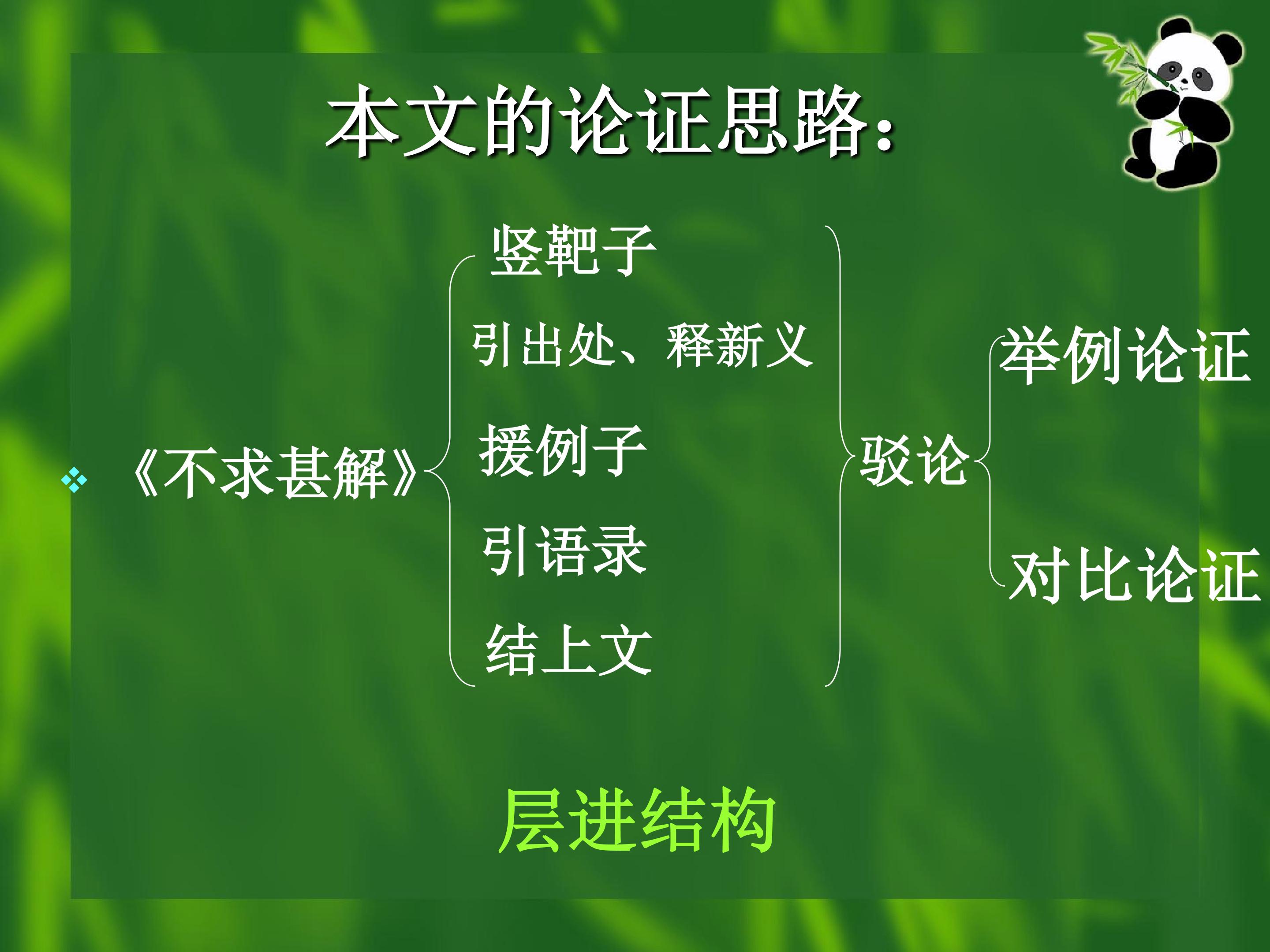 本文的论证思路：

《不求甚解》

竖靶子

引出处、释新义

援例子

引语录

结上文

驳论

举例论证

对比论证

层进结构